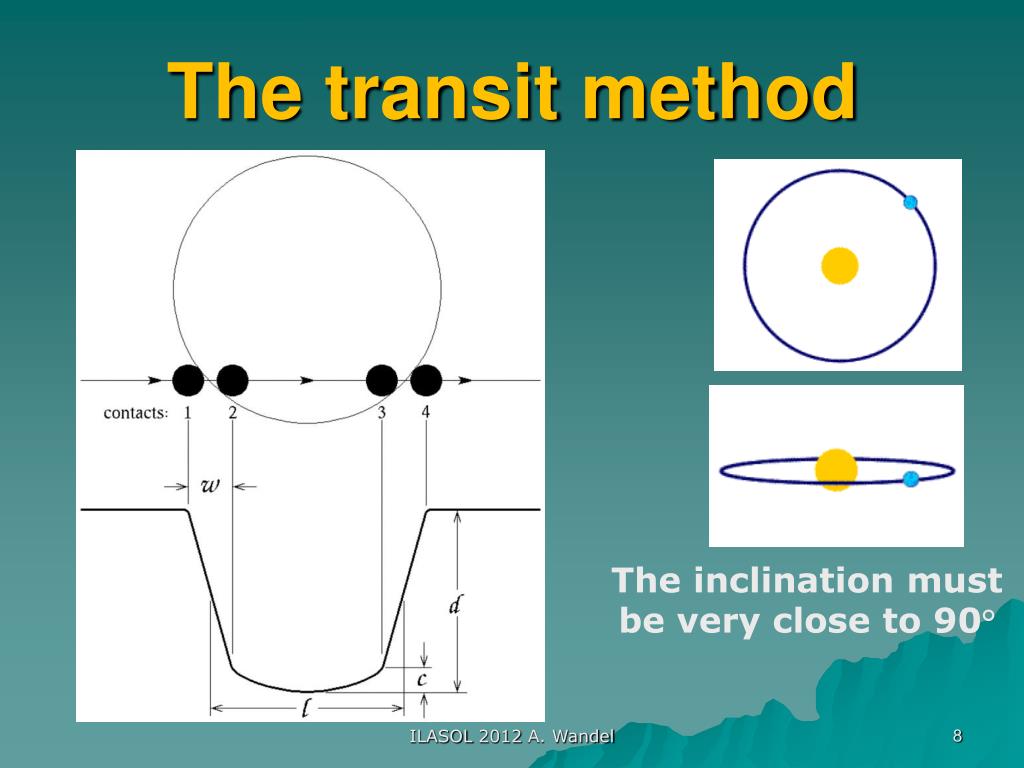 The transit method

contacts: 1 2 3 4

$w$

$d$

$c$

$l$

The inclination must be very close to 90°

ILASOL 2012 A. Wandel

8